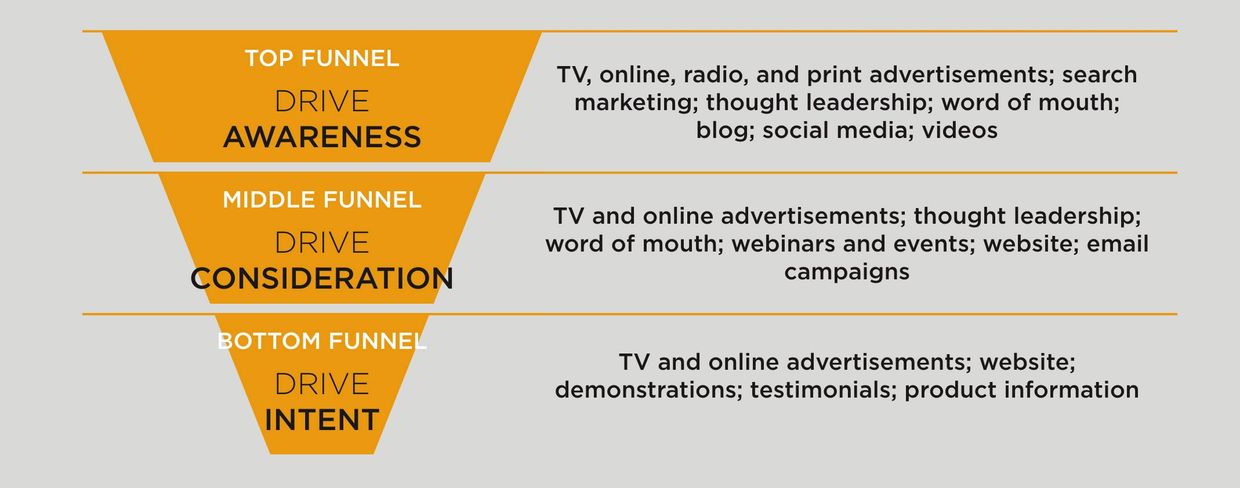 TOP FUNNEL
DRIVE
AWARENESS

TV, online, radio, and print advertisements; search marketing; thought leadership; word of mouth; blog; social media; videos

MIDDLE FUNNEL
DRIVE
CONSIDERATION

TV and online advertisements; thought leadership; word of mouth; webinars and events; website; email campaigns

BOTTOM FUNNEL
DRIVE
INTENT

TV and online advertisements; website; demonstrations; testimonials; product information